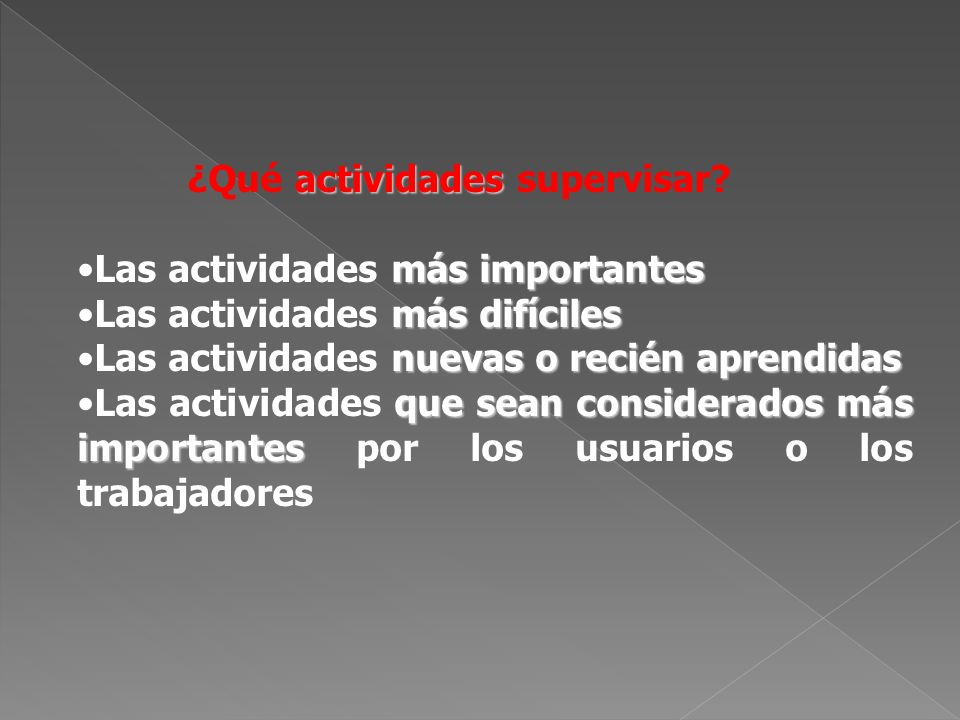 ¿Qué actividades supervisar?

•Las actividades más importantes
•Las actividades más difíciles
•Las actividades nuevas o recién aprendidas
•Las actividades que sean considerados más importantes por los usuarios o los trabajadores